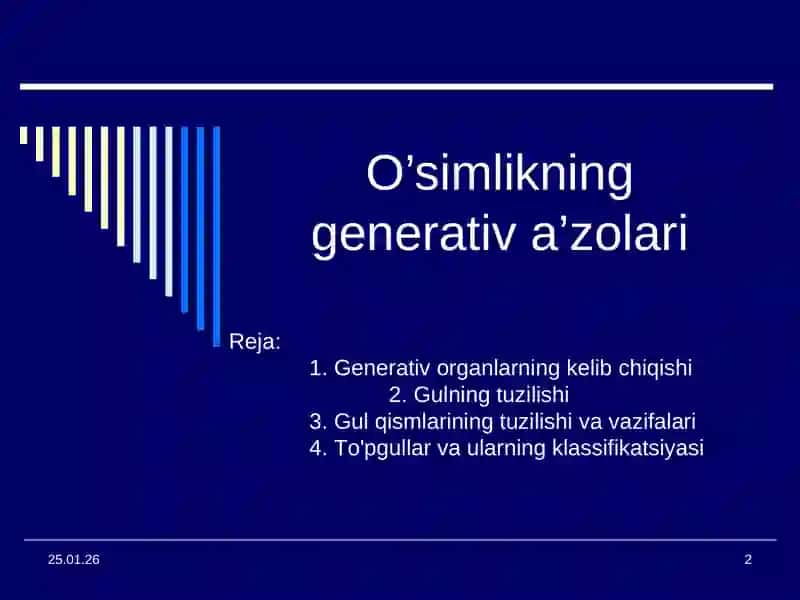 O’simlikning generativ a’zolari

Reja:

1. Generativ organlarning kelib chiqishi
2. Gulning tuzilishi
3. Gul qismlarining tuzilishi va vazifalari
4. To'pgullar va ularning klassifikatsiyasi

25.01.26

2